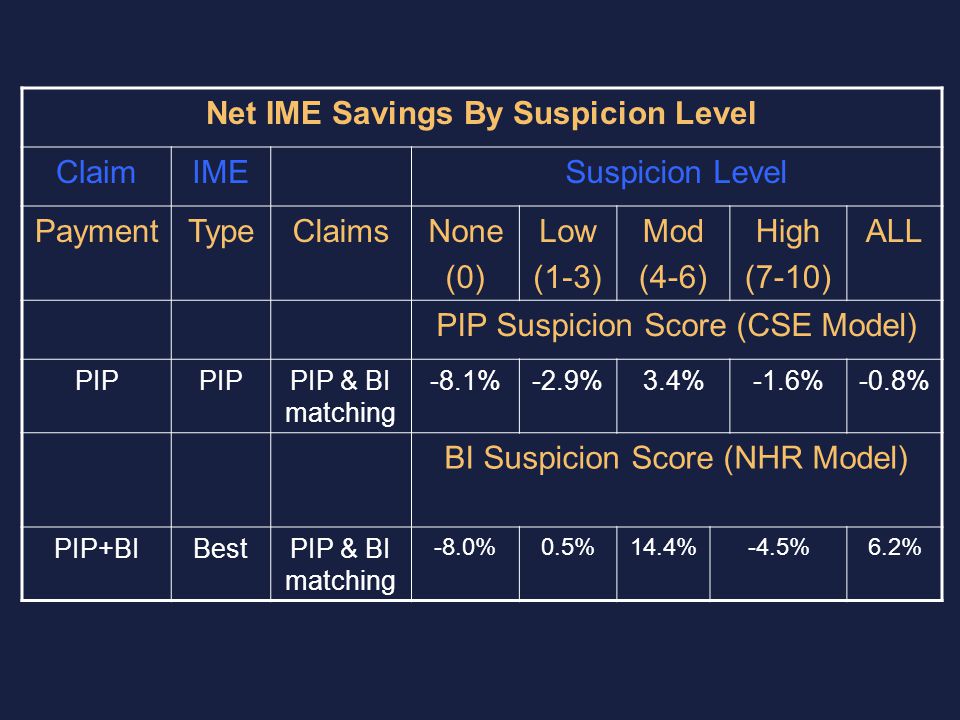 | Net IME Savings By Suspicion Level | | | | | | | |
|---|---|---|---|---|---|---|---|
| Claim | IME | | Suspicion Level | | | | |
| Payment | Type | Claims | None (0) | Low (1-3) | Mod (4-6) | High (7-10) | ALL |
| | | | PIP Suspicion Score (CSE Model) | | | | |
| PIP | PIP | PIP & BI matching | -8.1% | -2.9% | 3.4% | -1.6% | -0.8% |
| | | | BI Suspicion Score (NHR Model) | | | | |
| PIP+BI | Best | PIP & BI matching | -8.0% | 0.5% | 14.4% | -4.5% | 6.2% |